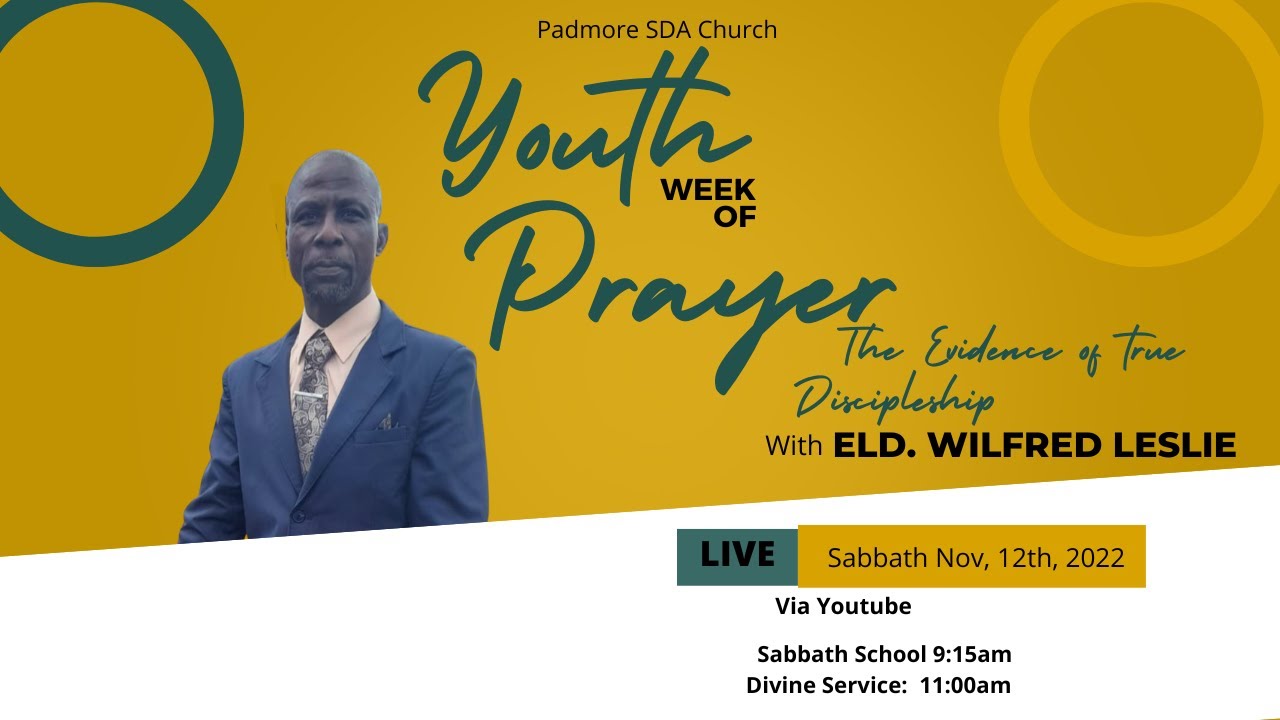 Padmore SDA Church

Youth WEEK OF Prayer

The Evidence of true Discipleship

With ELD. WILFRED LESLIE

LIVE Sabbath Nov, 12th, 2022

Via Youtube

Sabbath School 9:15am
Divine Service: 11:00am